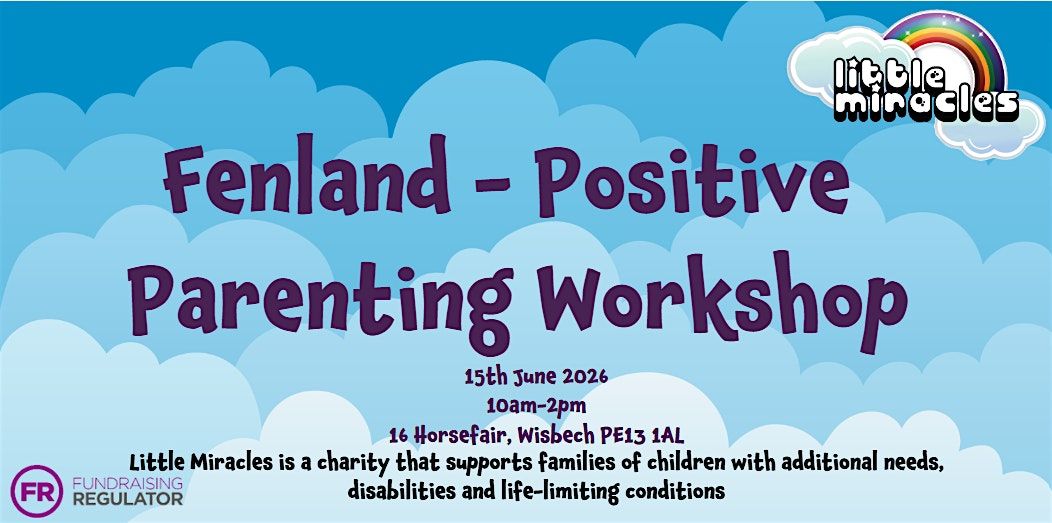 little miracles

Fenland - Positive Parenting Workshop

15th June 2026
10am-2pm
16 Horsefair, Wisbech PE13 1AL
Little Miracles is a charity that supports families of children with additional needs, disabilities and life-limiting conditions

FR FUNDRAISING REGULATOR